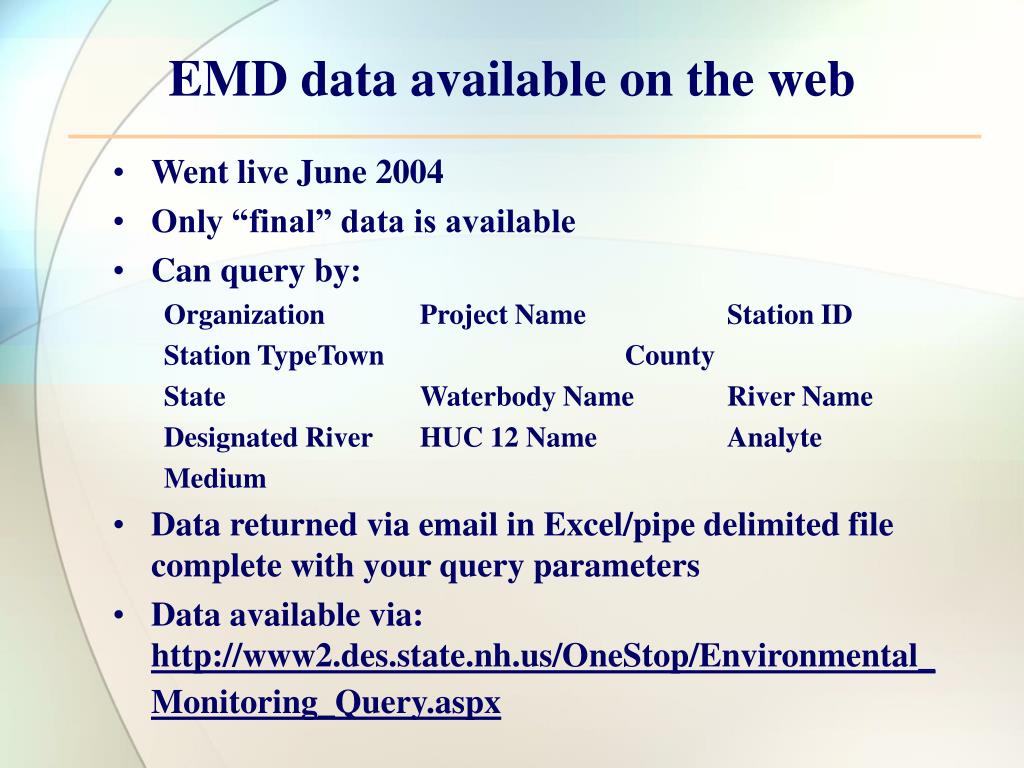 EMD data available on the web

• Went live June 2004
• Only “final” data is available
• Can query by:

Organization Project Name Station ID
Station TypeTown County
State Waterbody Name River Name
Designated River HUC 12 Name Analyte
Medium

• Data returned via email in Excel/pipe delimited file complete with your query parameters
• Data available via: http://www2.des.state.nh.us/OneStop/Environmental_Monitoring_Query.aspx